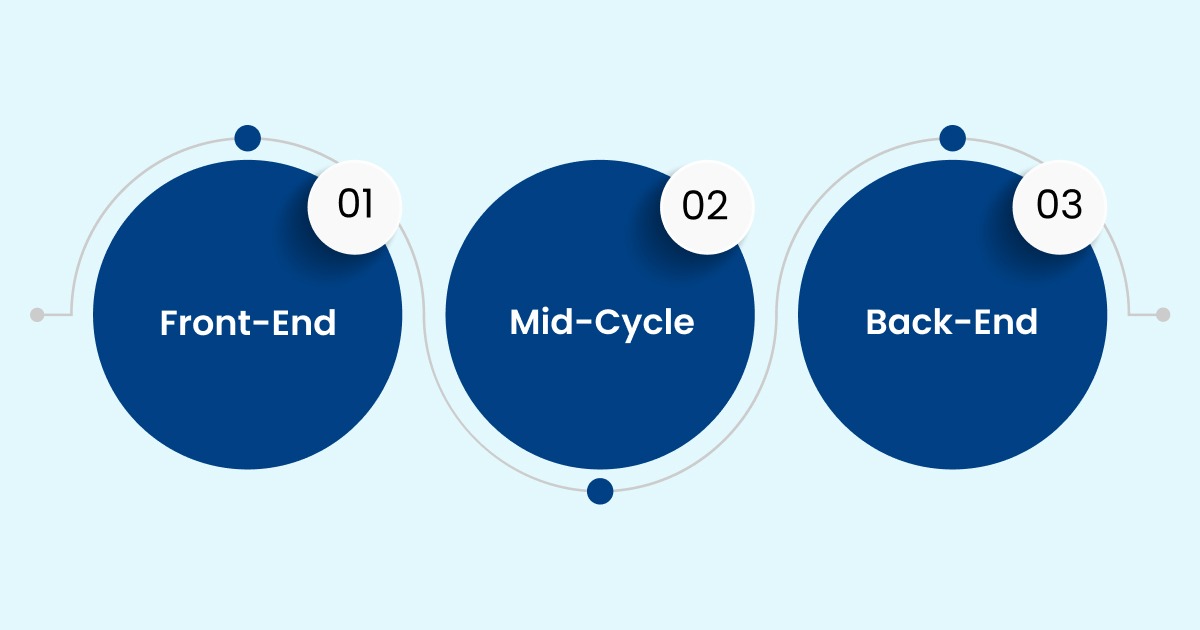 01
Front-End

02
Mid-Cycle

03
Back-End